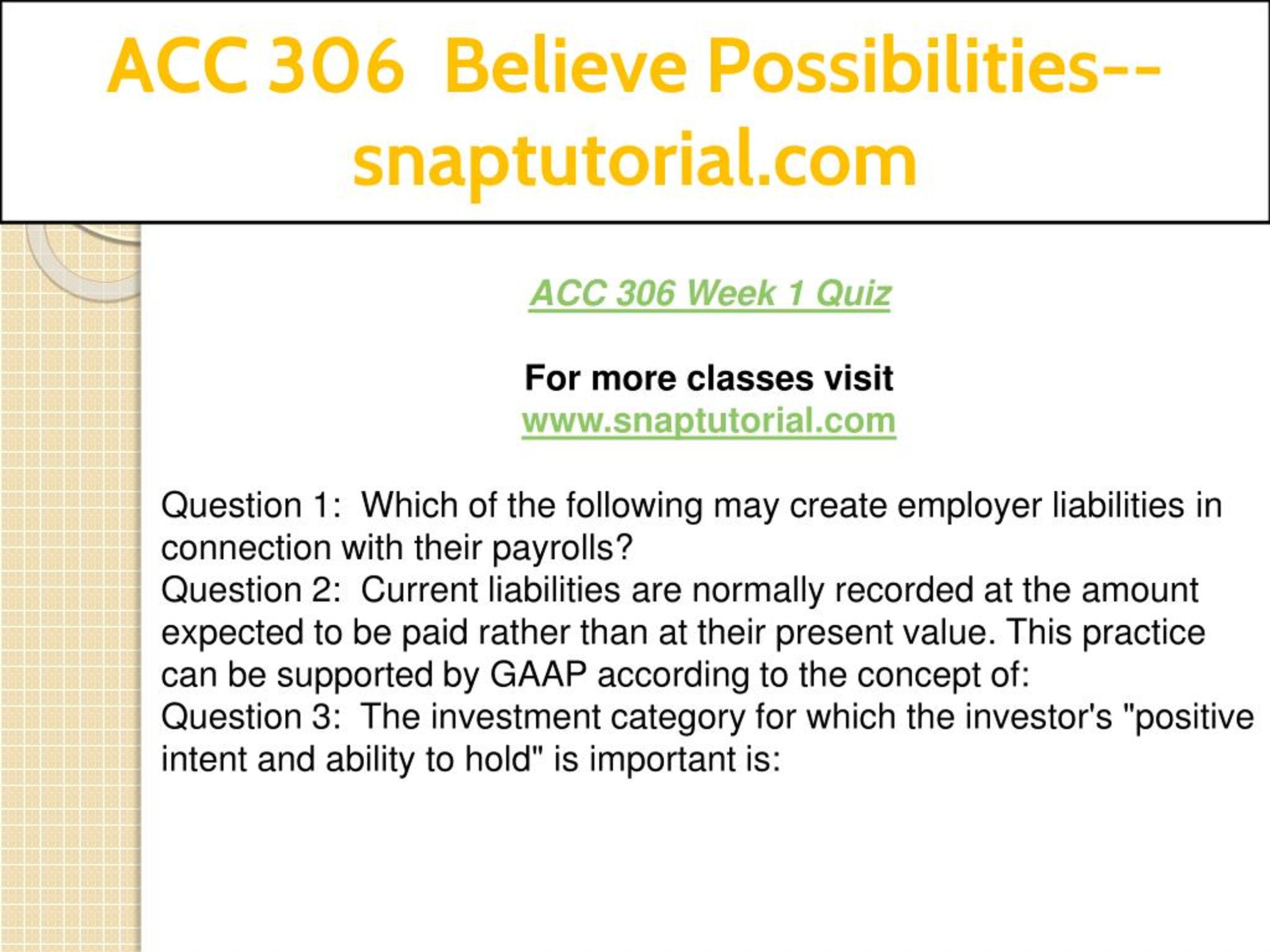 ACC 306 Believe Possibilities--snaptutorial.com

ACC 306 Week 1 Quiz

For more classes visit
www.snaptutorial.com

Question 1: Which of the following may create employer liabilities in connection with their payrolls?
Question 2: Current liabilities are normally recorded at the amount expected to be paid rather than at their present value. This practice can be supported by GAAP according to the concept of:
Question 3: The investment category for which the investor's "positive intent and ability to hold" is important is: